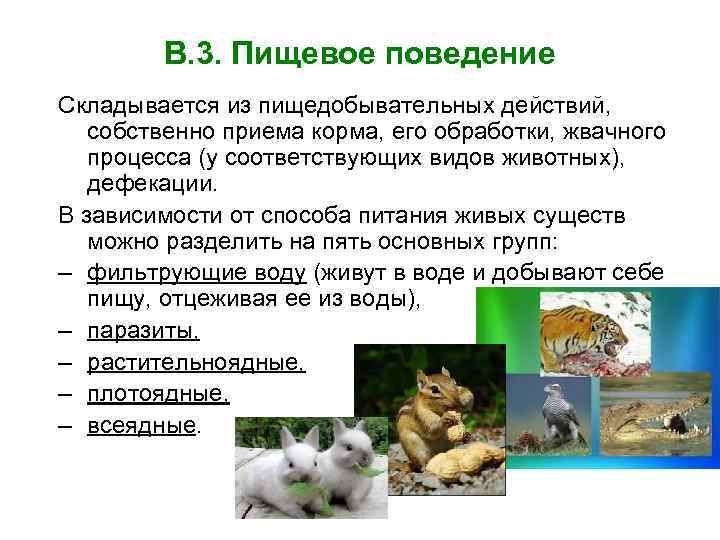 В.3. Пищевое поведение

Складывается из пищедобывательных действий, собственно приема корма, его обработки, жвачного процесса (у соответствующих видов животных), дефекации.

В зависимости от способа питания живых существ можно разделить на пять основных групп:

– фильтрующие воду (живут в воде и добывают себе пищу, отцеживая ее из воды),

– паразиты,

– растительноядные,

– плотоядные,

– всеядные.